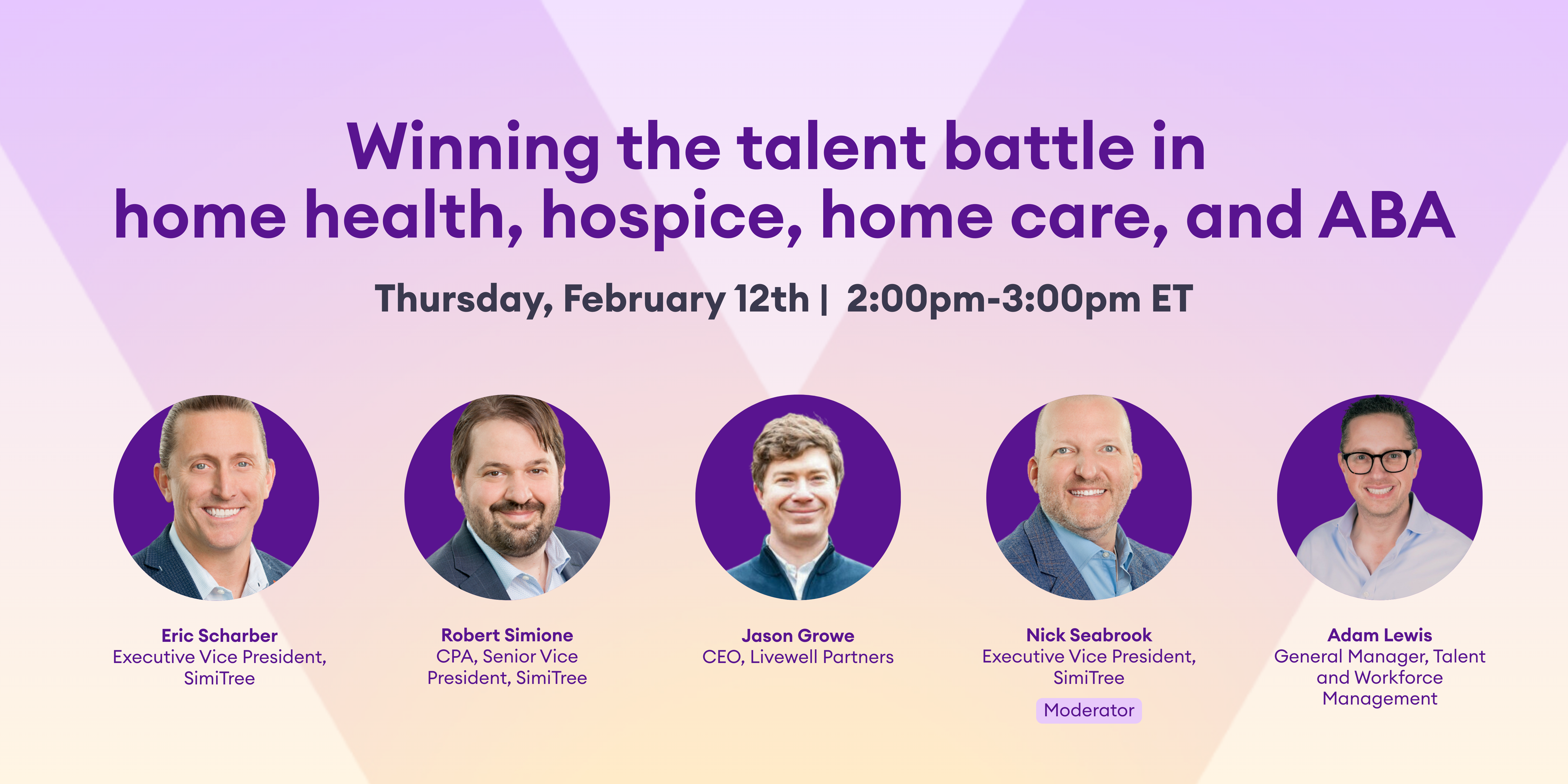 Winning the talent battle in home health, hospice, home care, and ABA

Thursday, February 12th | 2:00pm-3:00pm ET

Eric Scharber
Executive Vice President, SimiTree

Robert Simione
CPA, Senior Vice President, SimiTree

Jason Growe
CEO, Livewell Partners

Nick Seabrook
Executive Vice President, SimiTree
Moderator

Adam Lewis
General Manager, Talent and Workforce Management